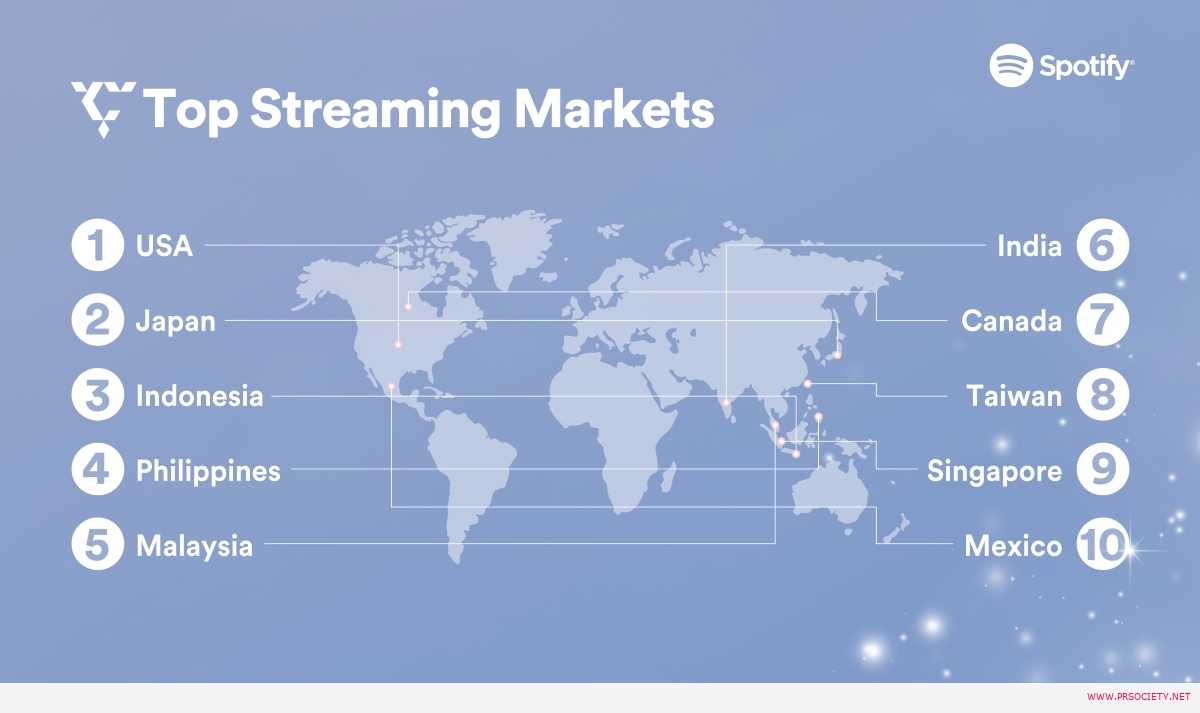 Spotify

Top Streaming Markets

1 USA
2 Japan
3 Indonesia
4 Philippines
5 Malaysia

India 6
Canada 7
Taiwan 8
Singapore 9
Mexico 10

WWW.PRSOCIETY.NET